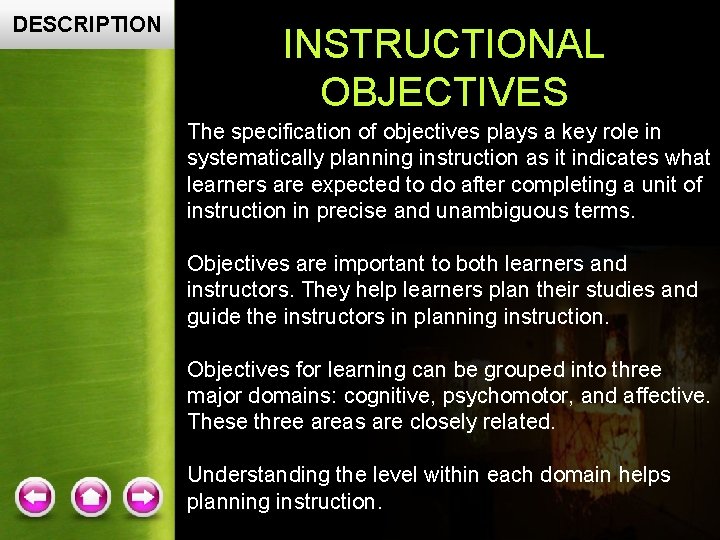 DESCRIPTION

INSTRUCTIONAL OBJECTIVES

The specification of objectives plays a key role in systematically planning instruction as it indicates what learners are expected to do after completing a unit of instruction in precise and unambiguous terms.

Objectives are important to both learners and instructors. They help learners plan their studies and guide the instructors in planning instruction.

Objectives for learning can be grouped into three major domains: cognitive, psychomotor, and affective. These three areas are closely related.

Understanding the level within each domain helps planning instruction.